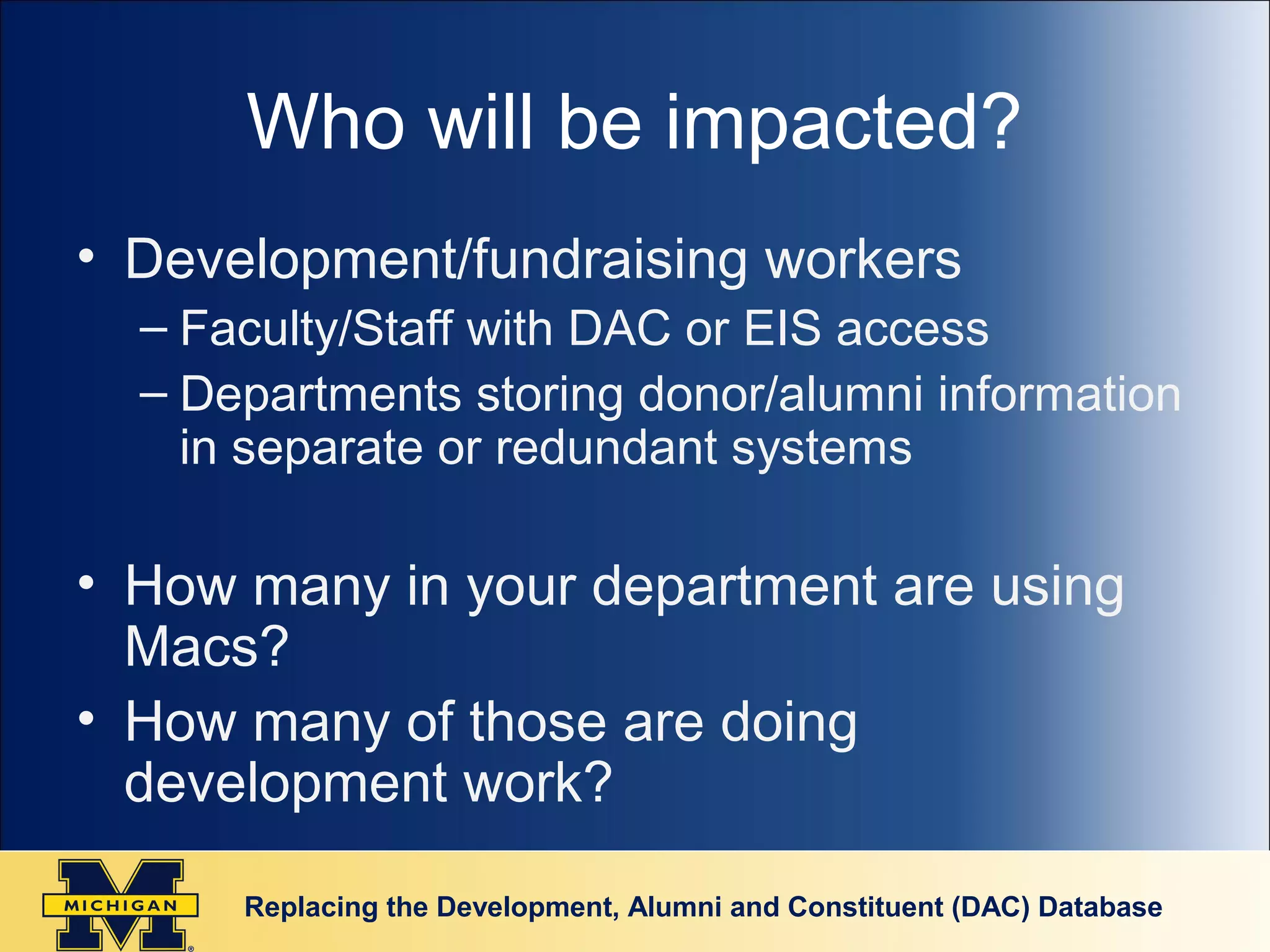 Who will be impacted?

• Development/fundraising workers
– Faculty/Staff with DAC or EIS access
– Departments storing donor/alumni information in separate or redundant systems

• How many in your department are using Macs?
• How many of those are doing development work?

MICHIGAN

Replacing the Development, Alumni and Constituent (DAC) Database